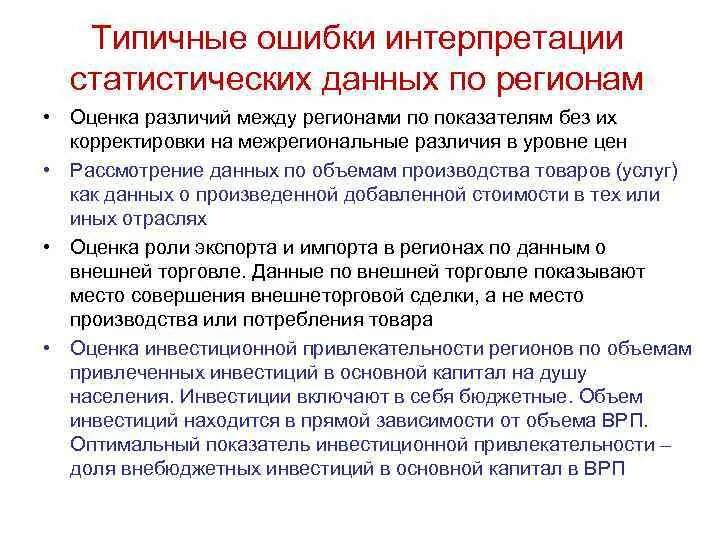 Типичные ошибки интерпретации статистических данных по регионам

• Оценка различий между регионами по показателям без их корректировки на межрегиональные различия в уровне цен

• Рассмотрение данных по объемам производства товаров (услуг) как данных о произведенной добавленной стоимости в тех или иных отраслях

• Оценка роли экспорта и импорта в регионах по данным о внешней торговле. Данные по внешней торговле показывают место совершения внешнеторговой сделки, а не место производства или потребления товара

• Оценка инвестиционной привлекательности регионов по объемам привлеченных инвестиций в основной капитал на душу населения. Инвестиции включают в себя бюджетные. Объем инвестиций находится в прямой зависимости от объема ВРП. Оптимальный показатель инвестиционной привлекательности – доля внебюджетных инвестиций в основной капитал в ВРП